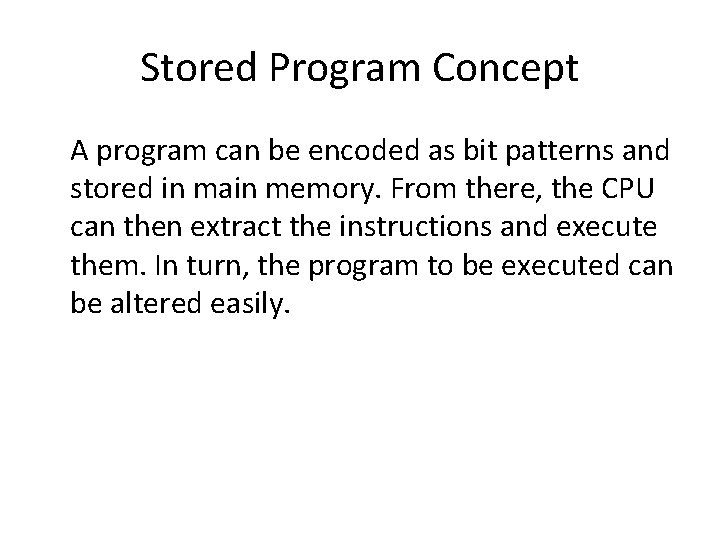 Stored Program Concept

A program can be encoded as bit patterns and stored in main memory. From there, the CPU can then extract the instructions and execute them. In turn, the program to be executed can be altered easily.